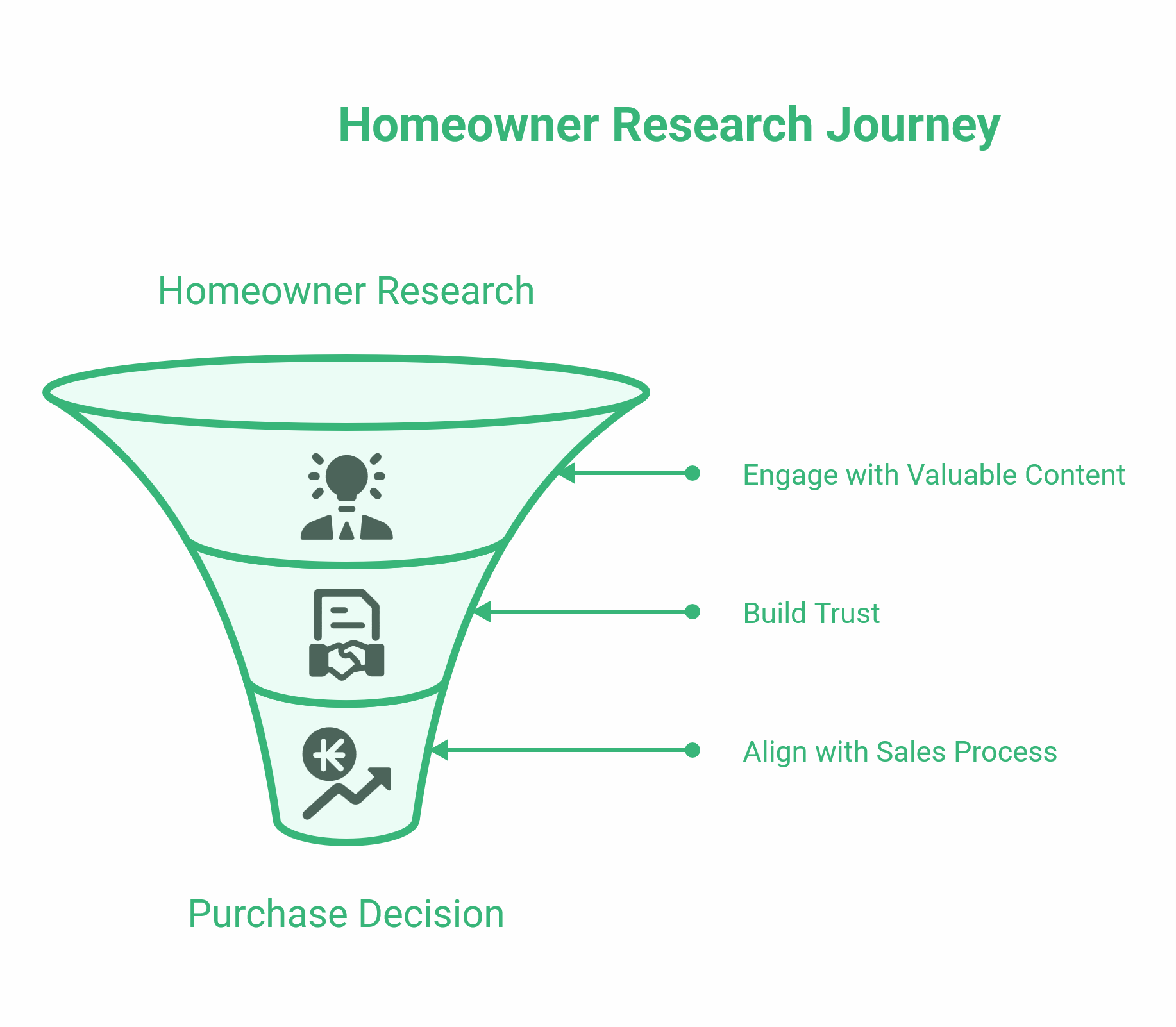 Homeowner Research Journey

Homeowner Research

Engage with Valuable Content

Build Trust

Align with Sales Process

Purchase Decision